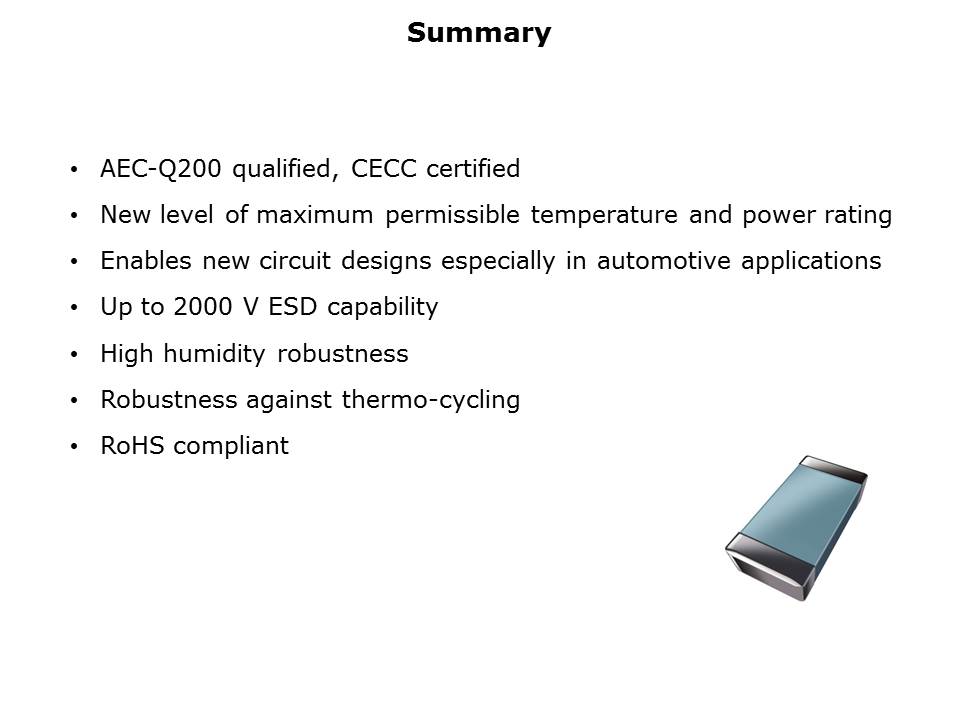 Summary

• AEC-Q200 qualified, CECC certified
• New level of maximum permissible temperature and power rating
• Enables new circuit designs especially in automotive applications
• Up to 2000 V ESD capability
• High humidity robustness
• Robustness against thermo-cycling
• RoHS compliant